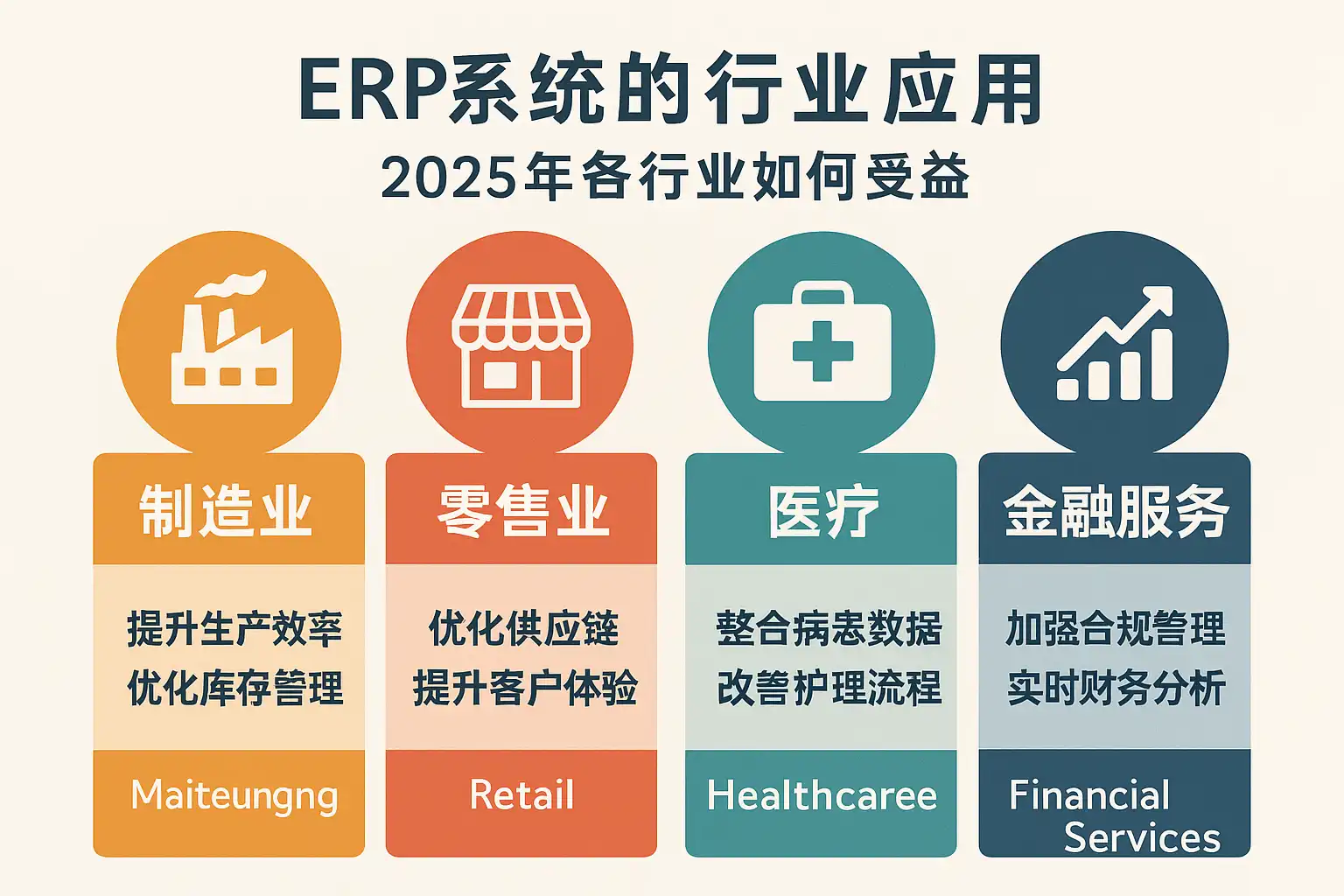 ERP系统的行业应用
2025年各行业如何受益

制造业
提升生产效率
优化库存管理
Maiteungng

零售业
优化供应链
提升客户体验
Retail

医疗
整合病患数据
改善护理流程
Healthcaree

金融服务
加强合规管理
实时财务分析
Financial Services